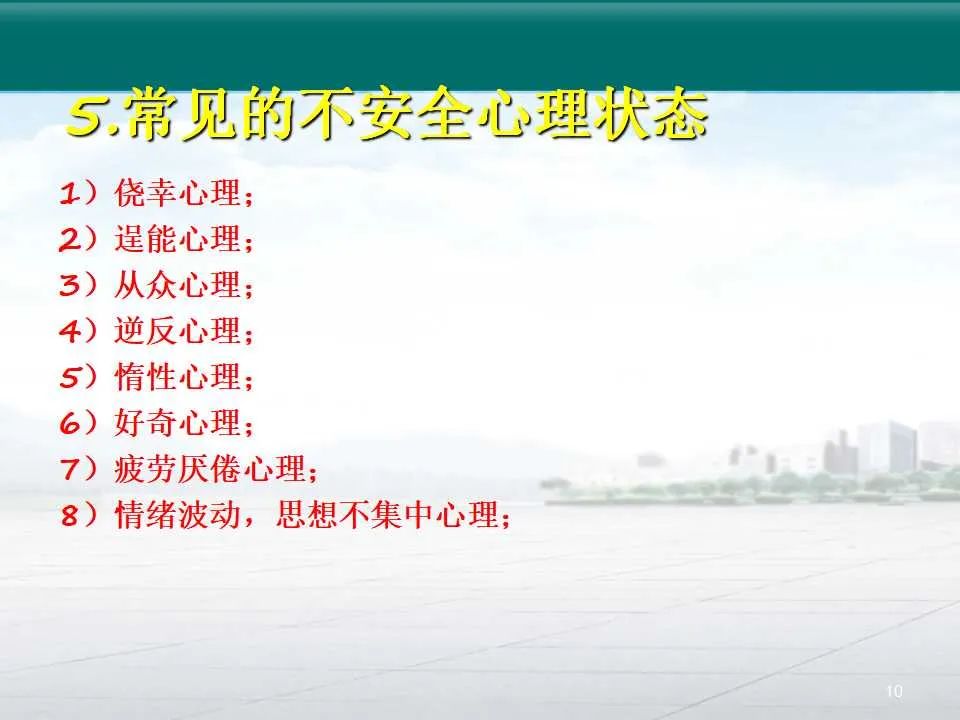 5.常见的不安全心理状态

1）侥幸心理；
2）逞能心理；
3）从众心理；
4）逆反心理；
5）惰性心理；
6）好奇心理；
7）疲劳厌倦心理；
8）情绪波动，思想不集中心理；

10